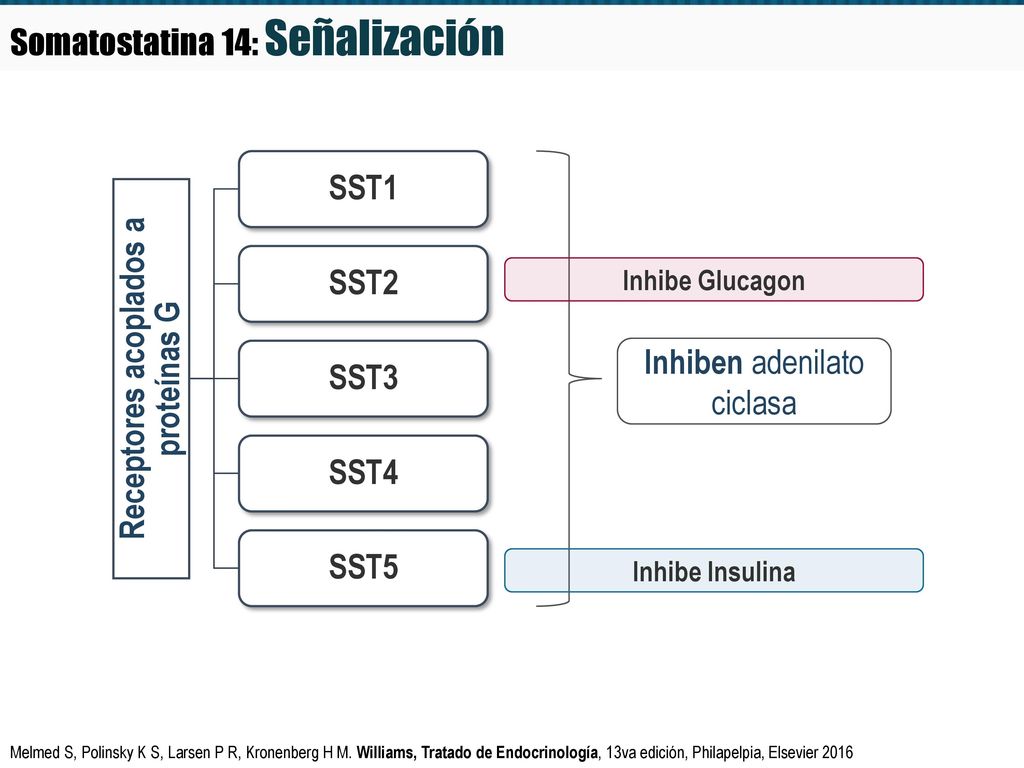 Somatostatina 14: Señalización

Receptores acoplados a proteínas G

SST1

SST2

SST3

SST4

SST5

Inhibe Glucagon

Inhiben adenilato ciclasa

Inhibe Insulina

Melmed S, Polinsky K S, Larsen P R, Kronenberg H M. Williams, Tratado de Endocrinología, 13va edición, Philapelpia, Elsevier 2016